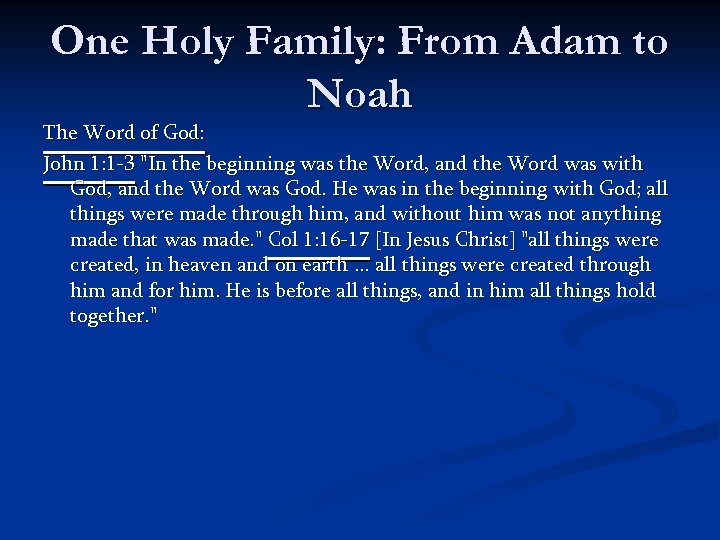 One Holy Family: From Adam to Noah

The Word of God:

John 1:1-3 "In the beginning was the Word, and the Word was with God, and the Word was God. He was in the beginning with God; all things were made through him, and without him was not anything made that was made." Col 1:16-17 [In Jesus Christ] "all things were created, in heaven and on earth ... all things were created through him and for him. He is before all things, and in him all things hold together."